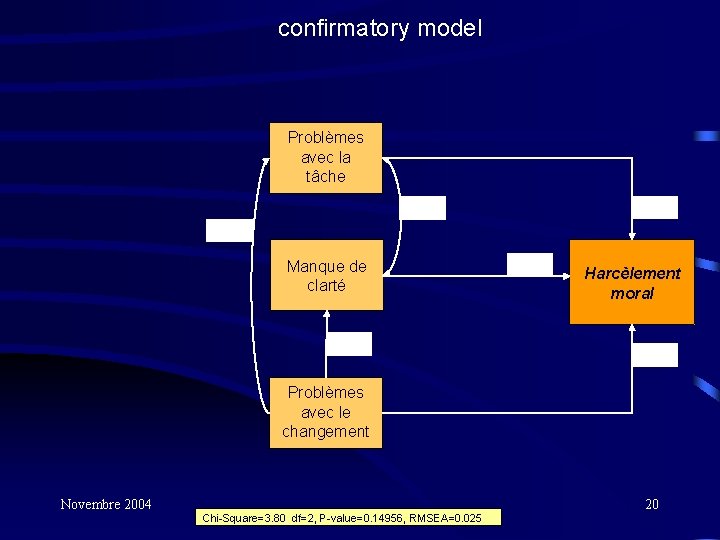 confirmatory model

Problèmes avec la tâche

Manque de clarté

Problèmes avec le changement

Harcèlement moral

Novembre 2004

20

Chi-Square=3.80 df=2, P-value=0.14956, RMSEA=0.025